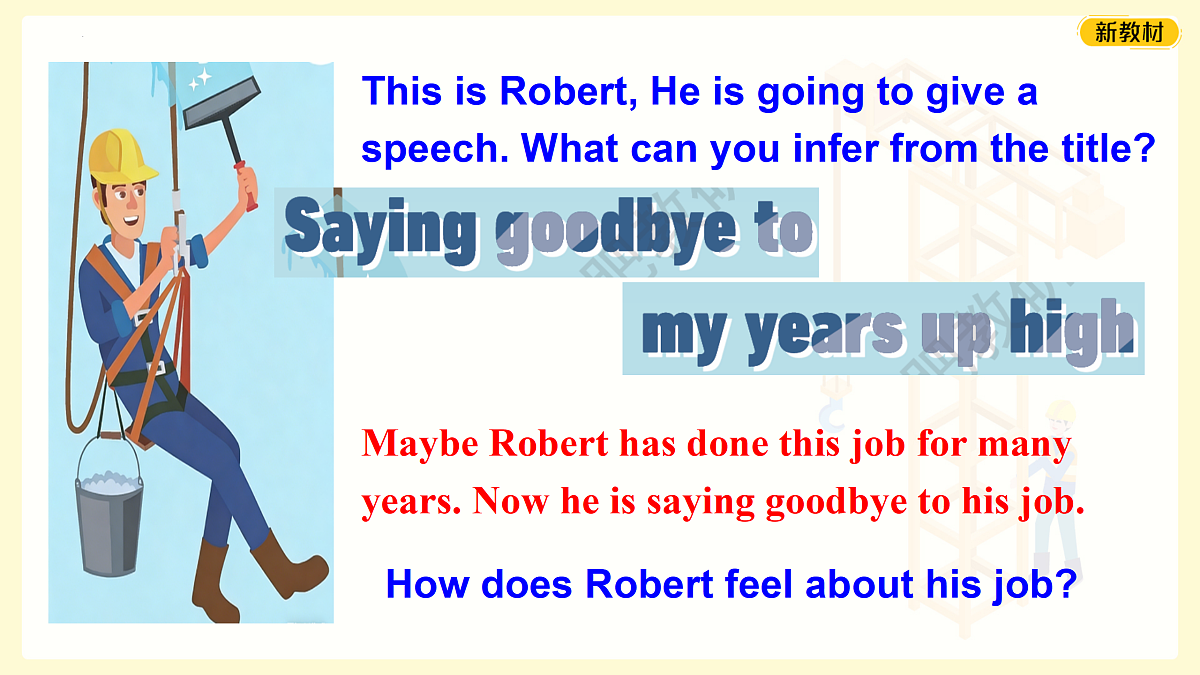 新教材

This is Robert, He is going to give a speech. What can you infer from the title?

Saying goodbye to

my years up high

Maybe Robert has done this job for many years. Now he is saying goodbye to his job.

How does Robert feel about his job?